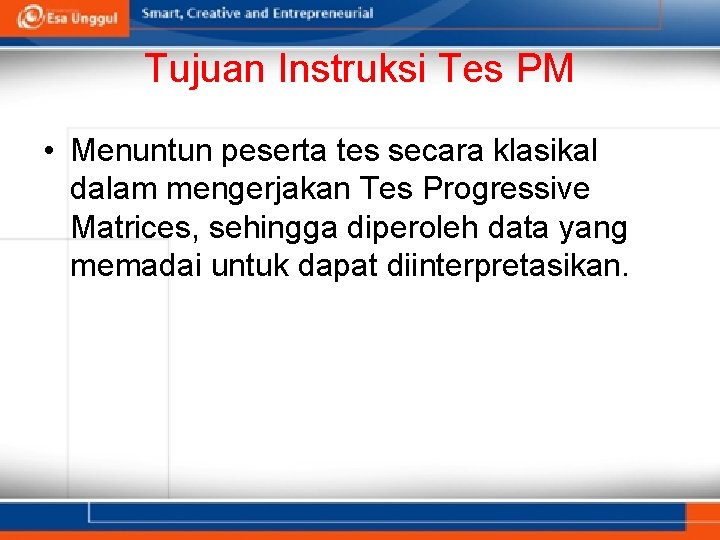 Esa Unggul

Smart, Creative and Entrepreneurial

Tujuan Instruksi Tes PM

• Menuntun peserta tes secara klasikal dalam mengerjakan Tes Progressive Matrices, sehingga diperoleh data yang memadai untuk dapat diinterpretasikan.